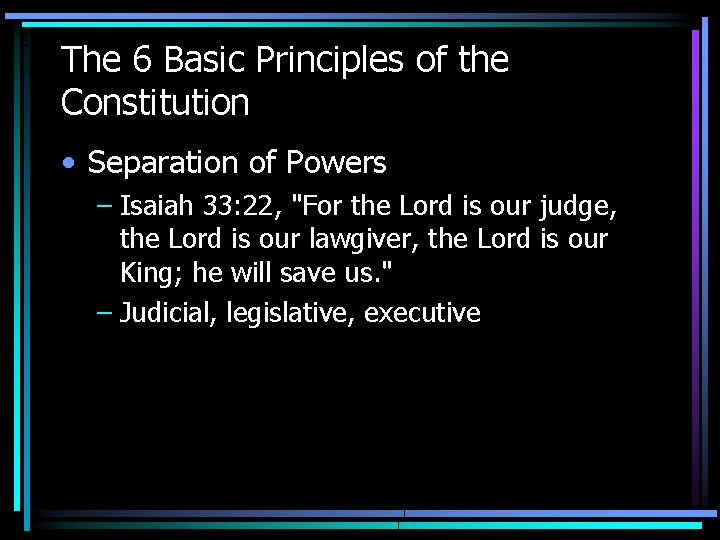 The 6 Basic Principles of the Constitution

• Separation of Powers

– Isaiah 33:22, "For the Lord is our judge, the Lord is our lawgiver, the Lord is our King; he will save us."

– Judicial, legislative, executive